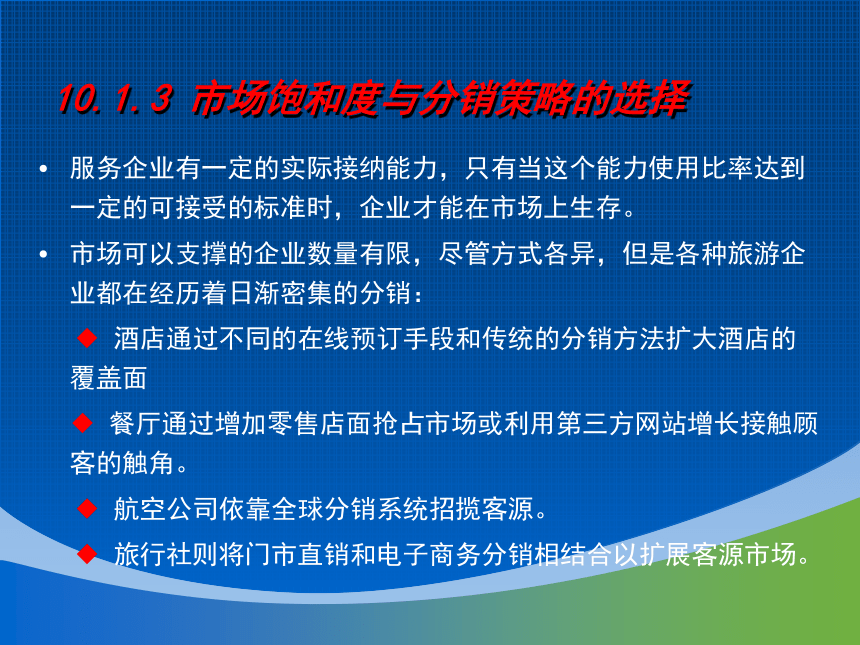 10.1.3 市场饱和度与分销策略的选择

• 服务企业有一定的实际接纳能力，只有当这个能力使用比率达到一定的可接受的标准时，企业才能在市场上生存。

• 市场可以支撑的企业数量有限，尽管方式各异，但是各种旅游企业都在经历着日渐密集的分销：

◆ 酒店通过不同的在线预订手段和传统的分销方法扩大酒店的覆盖面

◆ 餐厅通过增加零售店面抢占市场或利用第三方网站增长接触顾客的触角。

◆ 航空公司依靠全球分销系统招揽客源。

◆ 旅行社则将门市直销和电子商务分销相结合以扩展客源市场。